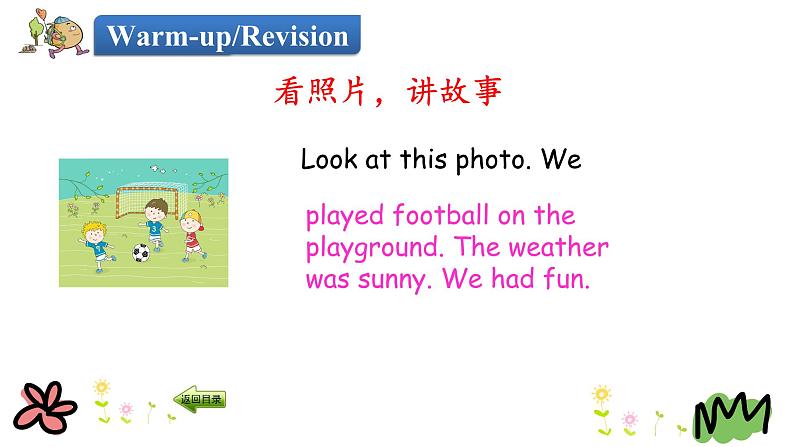 Warm-up/Revision

看照片，讲故事

Look at this photo. We

played football on the playground. The weather was sunny. We had fun.

3

返回目录